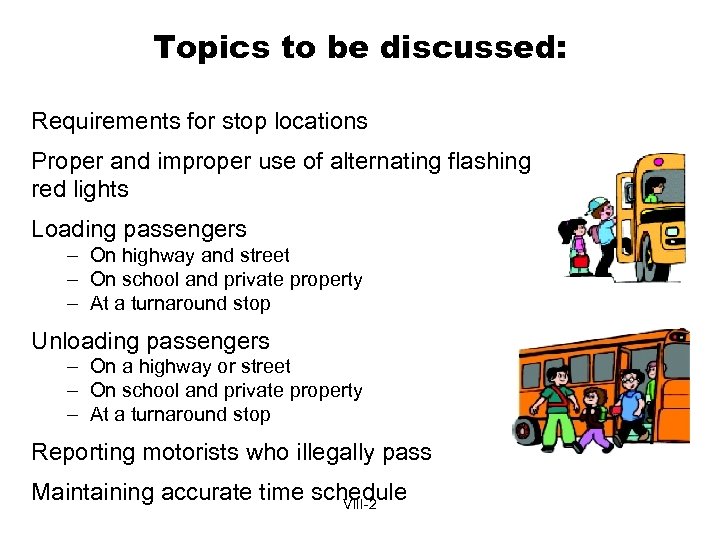 Topics to be discussed:

Requirements for stop locations

Proper and improper use of alternating flashing red lights

Loading passengers
– On highway and street
– On school and private property
– At a turnaround stop

Unloading passengers
– On a highway or street
– On school and private property
– At a turnaround stop

Reporting motorists who illegally pass

Maintaining accurate time schedule

VIII-2